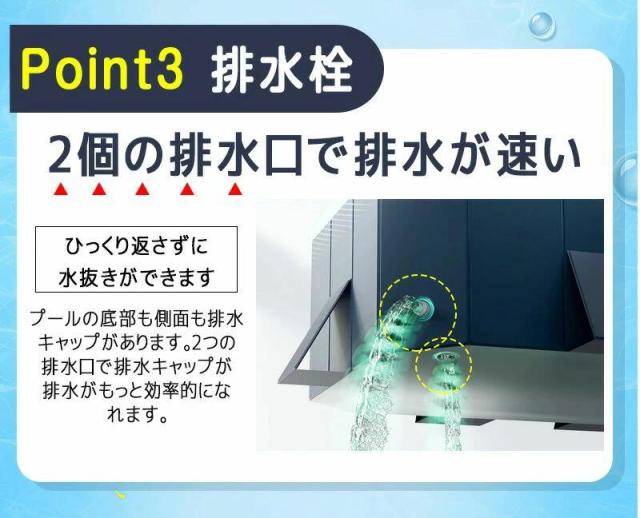 Point3 排水栓

2個の排水口で排水が速い

ひっくり返さずに
水抜きができます

プールの底部も側面も排水キャップがあります。2つの排水口で排水キャップが排水がもっと効率的になれます。